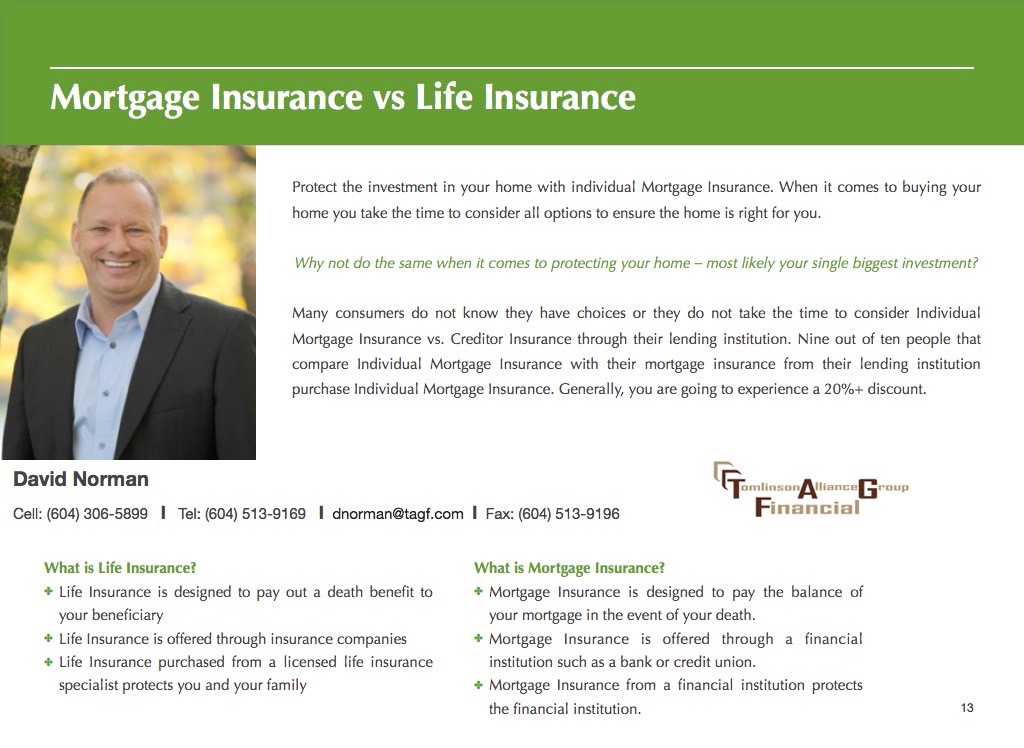 Mortgage Insurance vs Life Insurance

Protect the investment in your home with individual Mortgage Insurance. When it comes to buying your home you take the time to consider all options to ensure the home is right for you.

Why not do the same when it comes to protecting your home – most likely your single biggest investment?

Many consumers do not know they have choices or they do not take the time to consider Individual Mortgage Insurance vs. Creditor Insurance through their lending institution. Nine out of ten people that compare Individual Mortgage Insurance with their mortgage insurance from their lending institution purchase Individual Mortgage Insurance. Generally, you are going to experience a 20%+ discount.

David Norman

Cell: (604) 306-5899 | Tel: (604) 513-9169 | dnorman@tagf.com | Fax: (604) 513-9196

Tomlinson Alliance Group Financial

What is Life Insurance?
✚ Life Insurance is designed to pay out a death benefit to your beneficiary
✚ Life Insurance is offered through insurance companies
✚ Life Insurance purchased from a licensed life insurance specialist protects you and your family

What is Mortgage Insurance?
✚ Mortgage Insurance is designed to pay the balance of your mortgage in the event of your death.
✚ Mortgage Insurance is offered through a financial institution such as a bank or credit union.
✚ Mortgage Insurance from a financial institution protects the financial institution.

13